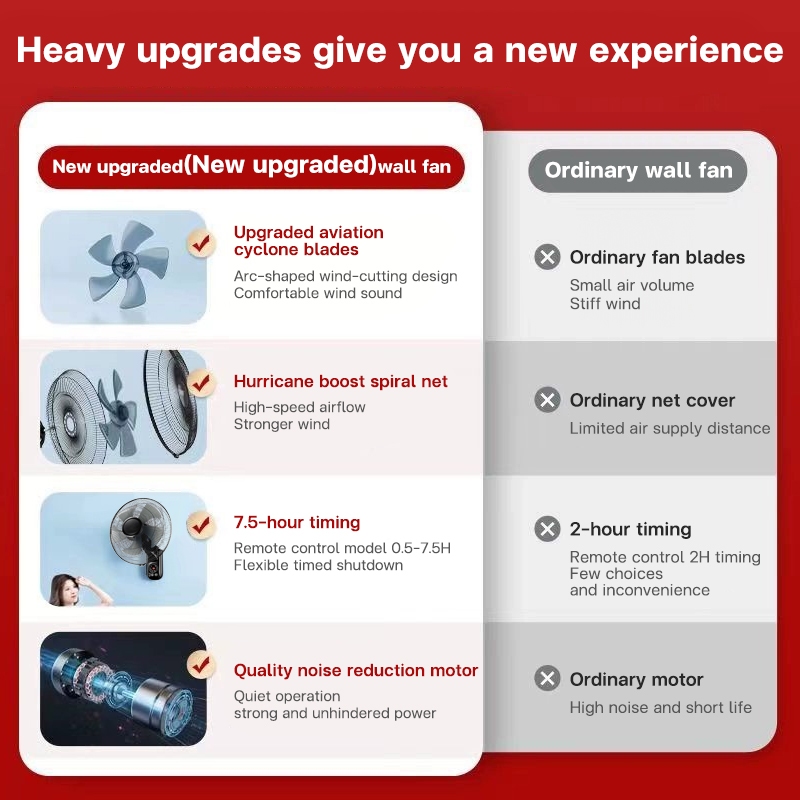 Heavy upgrades give you a new experience

New upgraded(New upgraded)wall fan

Upgraded aviation cyclone blades
Arc-shaped wind-cutting design
Comfortable wind sound

Hurricane boost spiral net
High-speed airflow
Stronger wind

7.5-hour timing
Remote control model 0.5-7.5H
Flexible timed shutdown

Quality noise reduction motor
Quiet operation
strong and unhindered power

Ordinary wall fan

Ordinary fan blades
Small air volume
Stiff wind

Ordinary net cover
Limited air supply distance

2-hour timing
Remote control 2H timing
Few choices
and inconvenience

Ordinary motor
High noise and short life